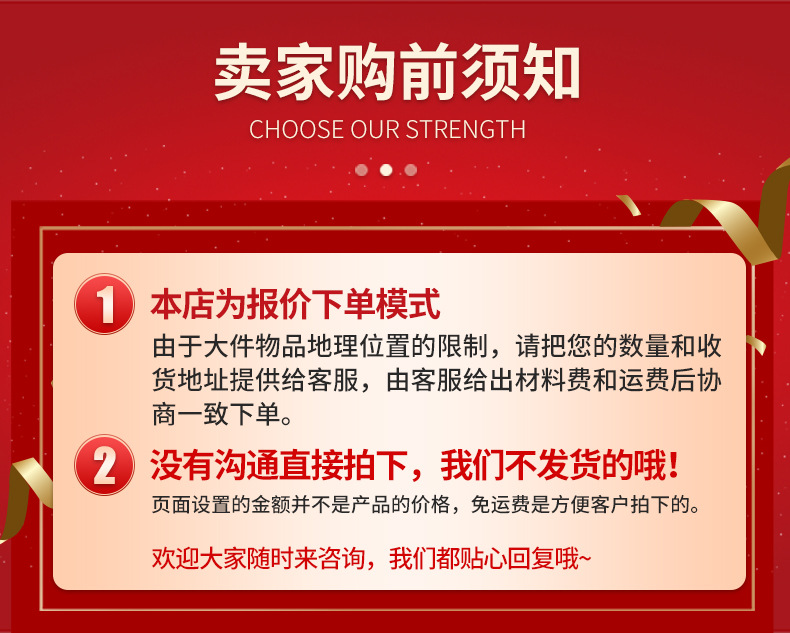 卖家购前须知

CHOOSE OUR STRENGTH

1 本店为报价下单模式

由于大件物品地理位置的限制，请把您的数量和收货地址提供给客服，由客服给出材料费和运费后协商一致下单。

2 没有沟通直接拍下，我们不发货的哦！

页面设置的金额并不是产品的价格，免运费是方便客户拍下的。

欢迎大家随时来咨询，我们都贴心回复哦~